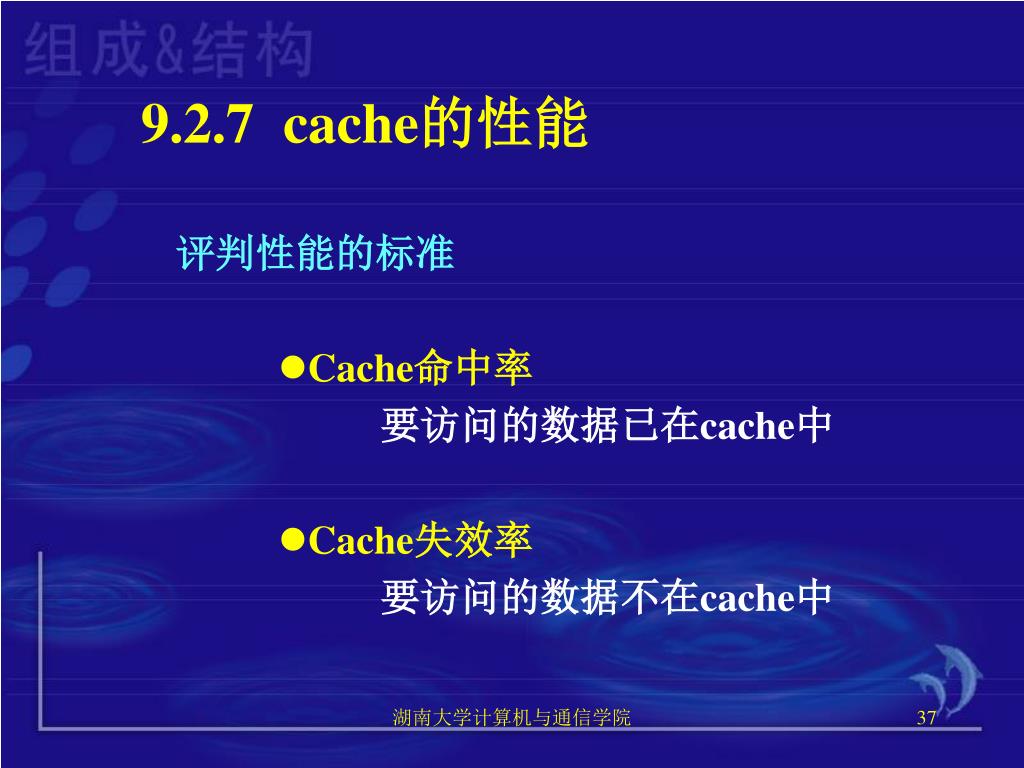 组成&结构

9.2.7 cache的性能

评判性能的标准

●Cache命中率
要访问的数据已在cache中

●Cache失效率
要访问的数据不在cache中

湖南大学计算机与通信学院

37